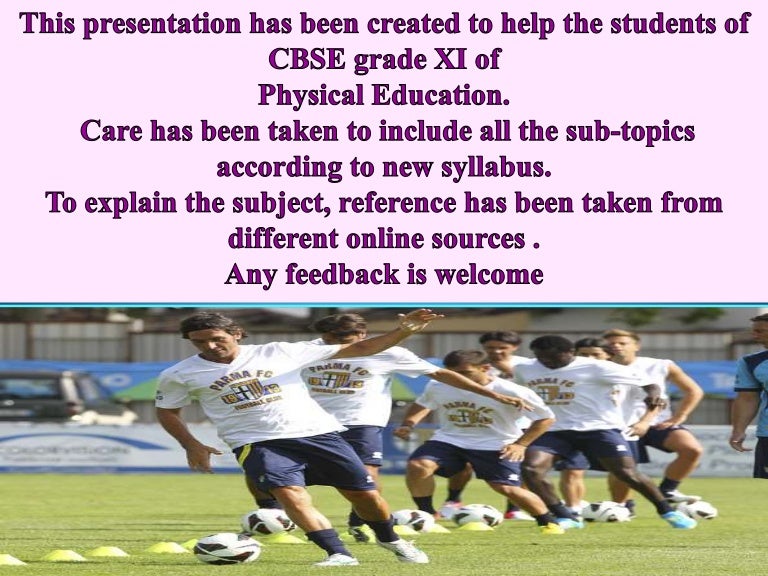 This presentation has been created to help the students of CBSE grade XI of Physical Education.

Care has been taken to include all the sub-topics according to new syllabus.

To explain the subject, reference has been taken from different online sources .

Any feedback is welcome

PARMA FC

PARMA FC

PARMA FC

PARMA FC